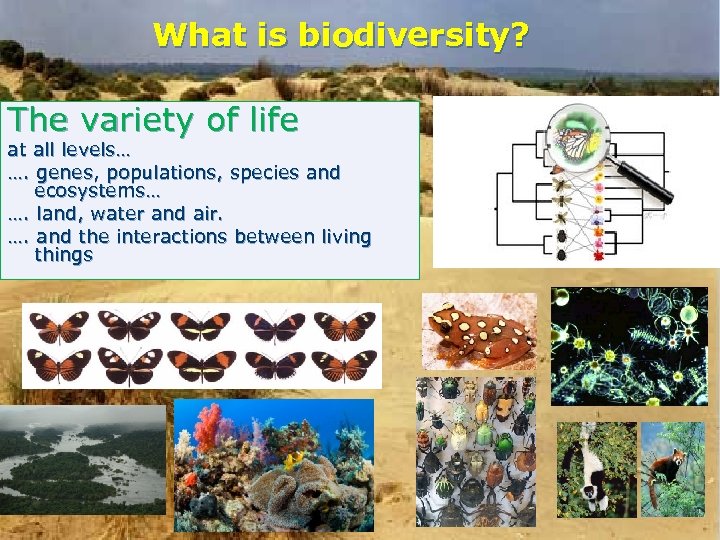 What is biodiversity?

The variety of life

at all levels…

…. genes, populations, species and ecosystems…

…. land, water and air.

…. and the interactions between living things